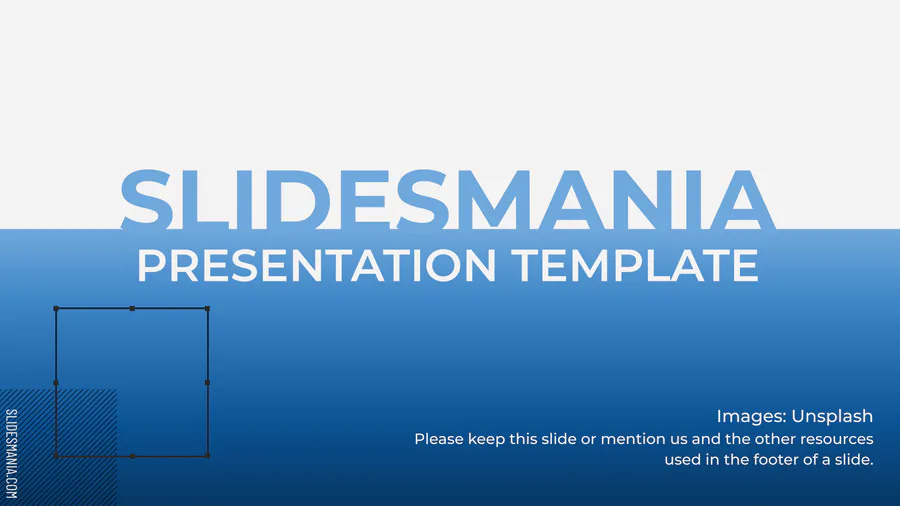 SLIDESMANIA
PRESENTATION TEMPLATE

Images: Unsplash
Please keep this slide or mention us and the other resources used in the footer of a slide.

SLIDESMANIA.COM